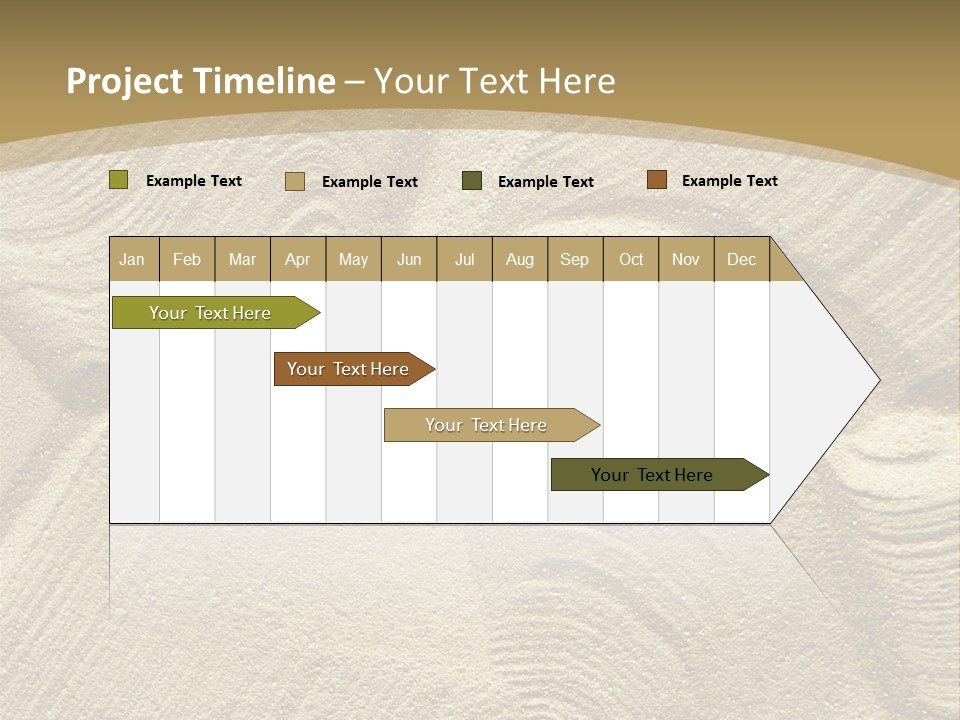 Project Timeline – Your Text Here

Example Text Example Text Example Text Example Text

| Jan | Feb | Mar | Apr | May | Jun | Jul | Aug | Sep | Oct | Nov | Dec |
|---|---|---|---|---|---|---|---|---|---|---|---|

Your Text Here

Your Text Here

Your Text Here

Your Text Here